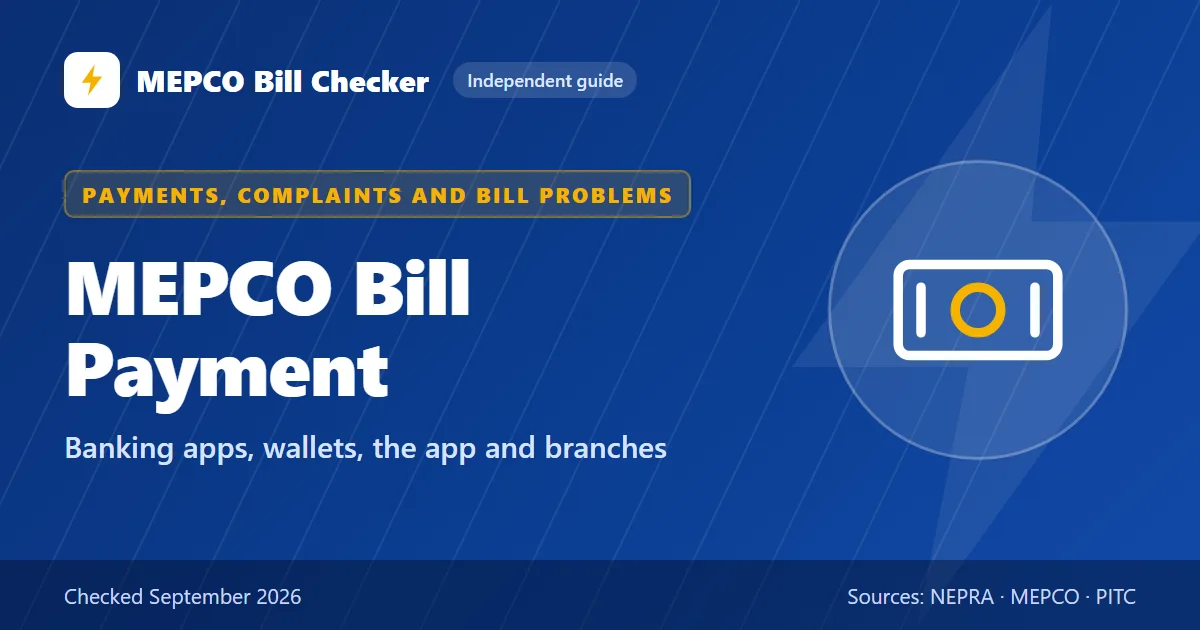 MEPCO Bill Checker

Independent guide

PAYMENTS, COMPLAINTS AND BILL PROBLEMS

MEPCO Bill Payment

Banking apps, wallets, the app and branches

Checked September 2026

Sources: NEPRA · MEPCO · PITC